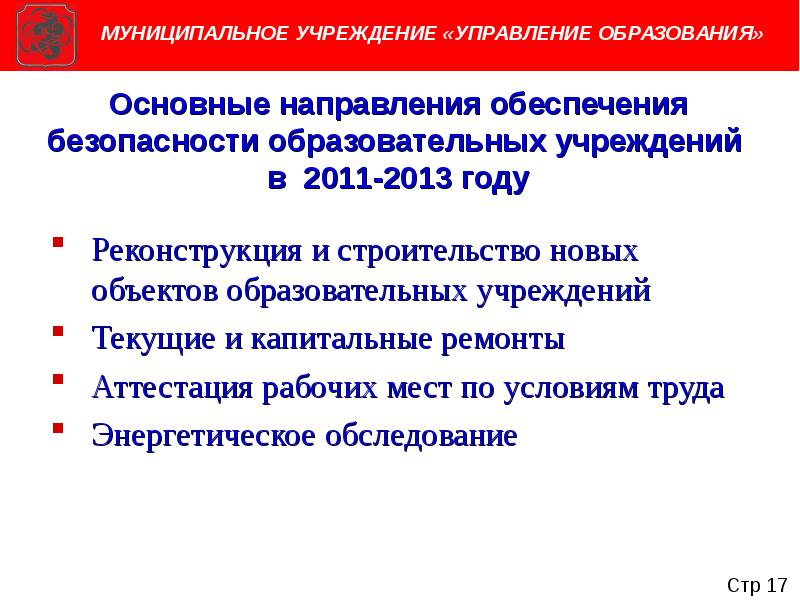 МУНИЦИПАЛЬНОЕ УЧРЕЖДЕНИЕ «УПРАВЛЕНИЕ ОБРАЗОВАНИЯ»

Основные направления обеспечения безопасности образовательных учреждений в 2011-2013 году

- Реконструкция и строительство новых объектов образовательных учреждений
- Текущие и капитальные ремонты
- Аттестация рабочих мест по условиям труда
- Энергетическое обследование

Стр 17